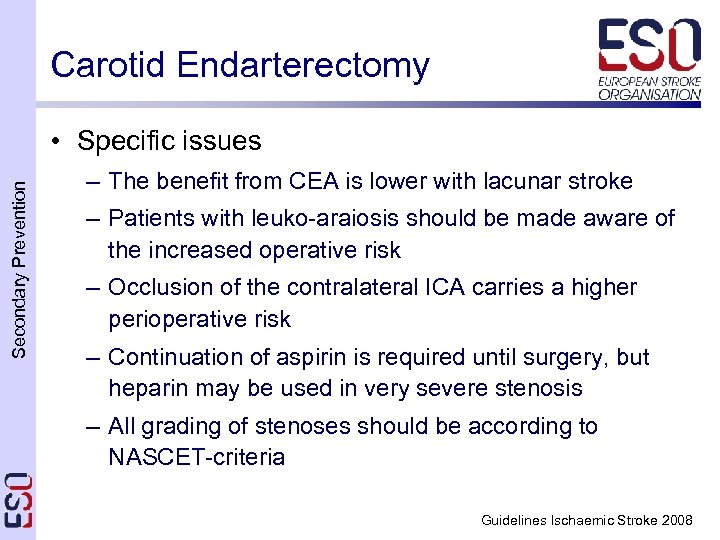 Carotid Endarterectomy

ESO
EUROPEAN STROKE ORGANISATION

Secondary Prevention

• Specific issues
– The benefit from CEA is lower with lacunar stroke
– Patients with leuko-araiosis should be made aware of the increased operative risk
– Occlusion of the contralateral ICA carries a higher perioperative risk
– Continuation of aspirin is required until surgery, but heparin may be used in very severe stenosis
– All grading of stenoses should be according to NASCET-criteria

ESO

Guidelines Ischaemic Stroke 2008